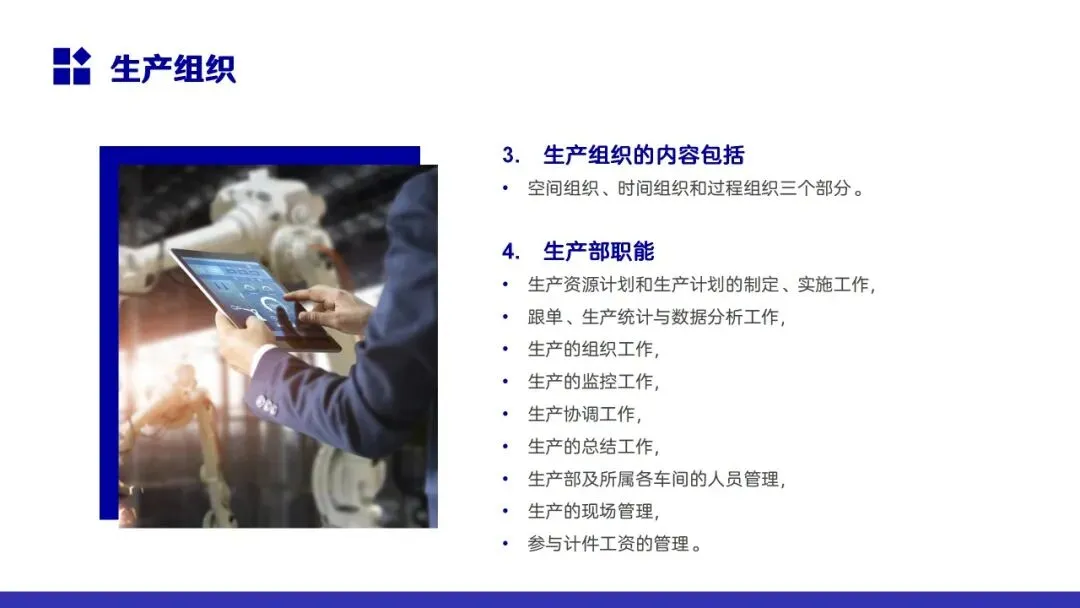 生产组织

3. 生产组织的内容包括

• 空间组织、时间组织和过程组织三个部分。

4. 生产部职能

• 生产资源计划和生产计划的制定、实施工作,
• 跟单、生产统计与数据分析工作,
• 生产的组织工作,
• 生产的监控工作,
• 生产协调工作,
• 生产的总结工作,
• 生产部及所属各车间的人员管理,
• 生产的现场管理,
• 参与计件工资的管理。